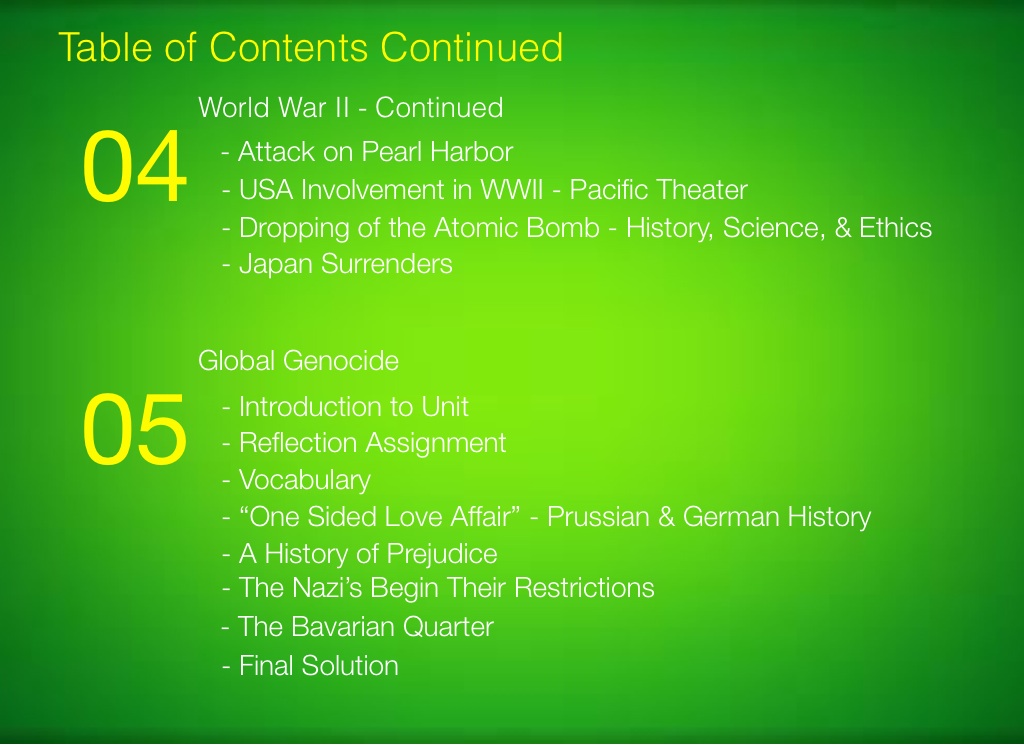 Table of Contents Continued

04

World War II - Continued

- Attack on Pearl Harbor
- USA Involvement in WWII - Pacific Theater
- Dropping of the Atomic Bomb - History, Science, & Ethics
- Japan Surrenders

05

Global Genocide

- Introduction to Unit
- Reflection Assignment
- Vocabulary
- “One Sided Love Affair” - Prussian & German History
- A History of Prejudice
- The Nazi’s Begin Their Restrictions
- The Bavarian Quarter
- Final Solution